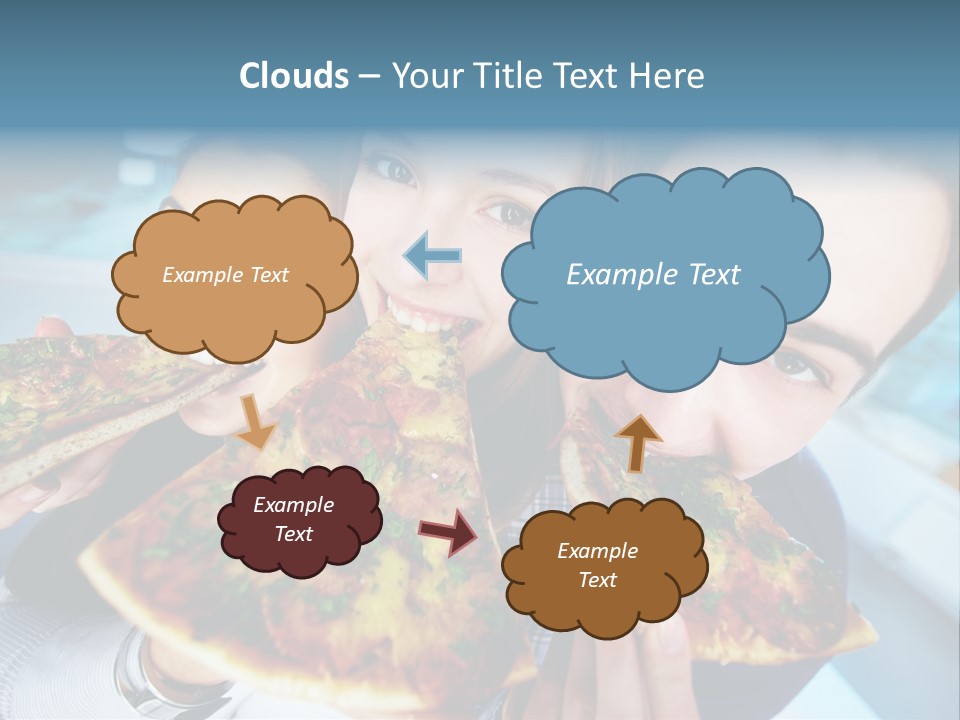 Clouds – Your Title Text Here

Example Text

Example Text

Example Text

Example Text